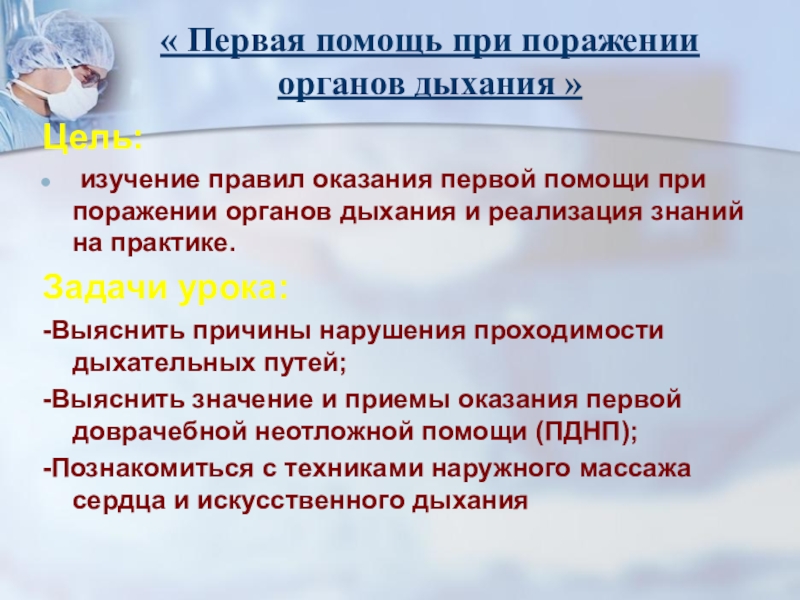 « Первая помощь при поражении органов дыхания »

Цель:

изучение правил оказания первой помощи при поражении органов дыхания и реализация знаний на практике.

Задачи урока:

-Выяснить причины нарушения проходимости дыхательных путей;

-Выяснить значение и приемы оказания первой доврачебной неотложной помощи (ПДНП);

-Познакомиться с техниками наружного массажа сердца и искусственного дыхания